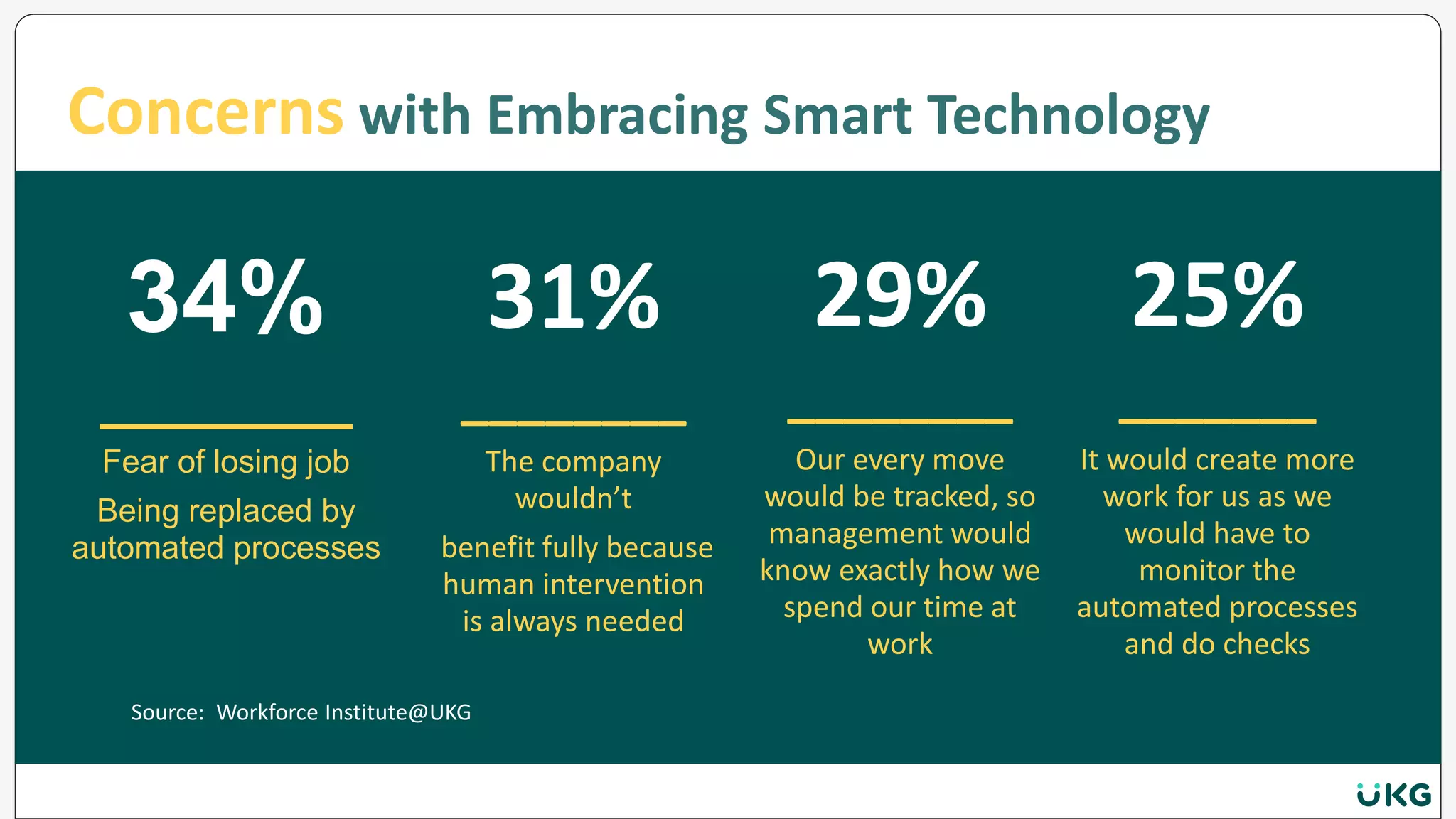 Concerns with Embracing Smart Technology

34%

Fear of losing job

Being replaced by automated processes

31%

The company wouldn't

benefit fully because human intervention is always needed

29%

Our every move would be tracked, so management would know exactly how we spend our time at work

25%

It would create more work for us as we would have to monitor the automated processes and do checks

Source: Workforce Institute@UKG

UKG